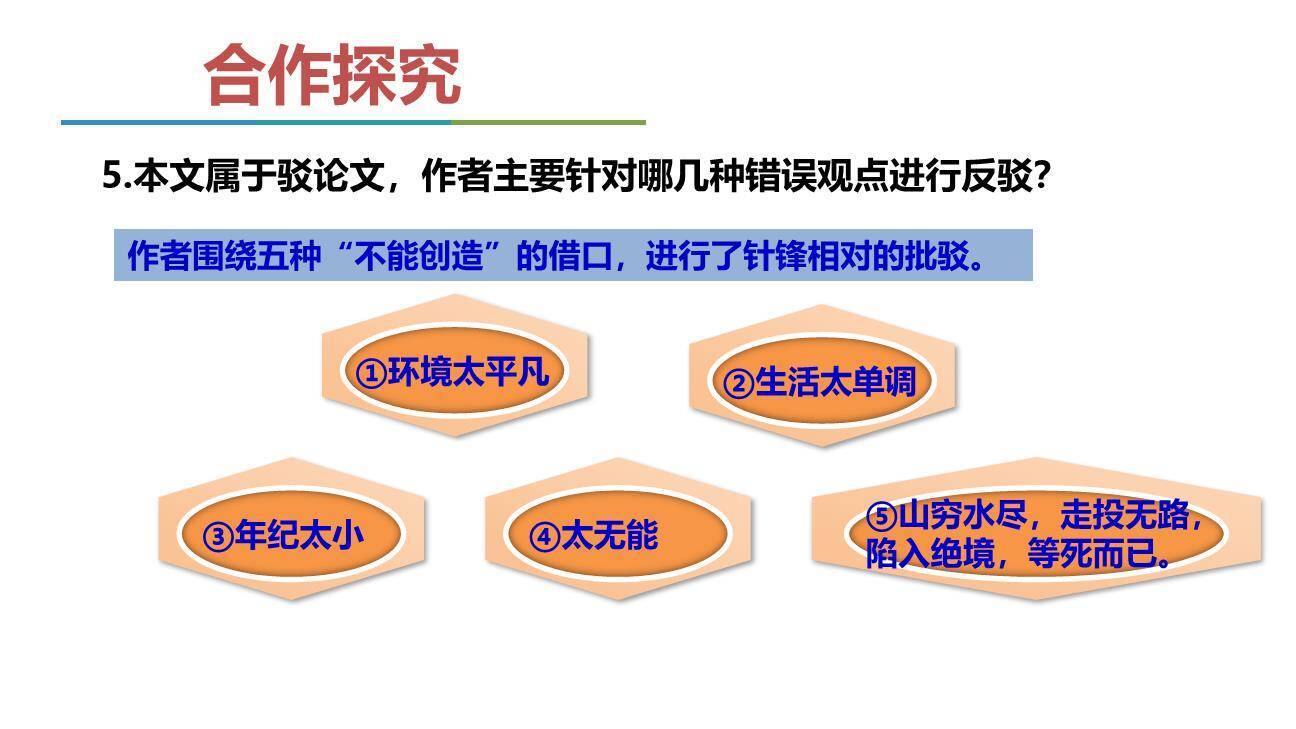 合作探究

5.本文属于驳论文，作者主要针对哪几种错误观点进行反驳？

作者围绕五种“不能创造”的借口，进行了针锋相对的批驳。

①环境太平凡

②生活太单调

③年纪太小

④太无能

⑤山穷水尽，走投无路，陷入绝境，等死而已。